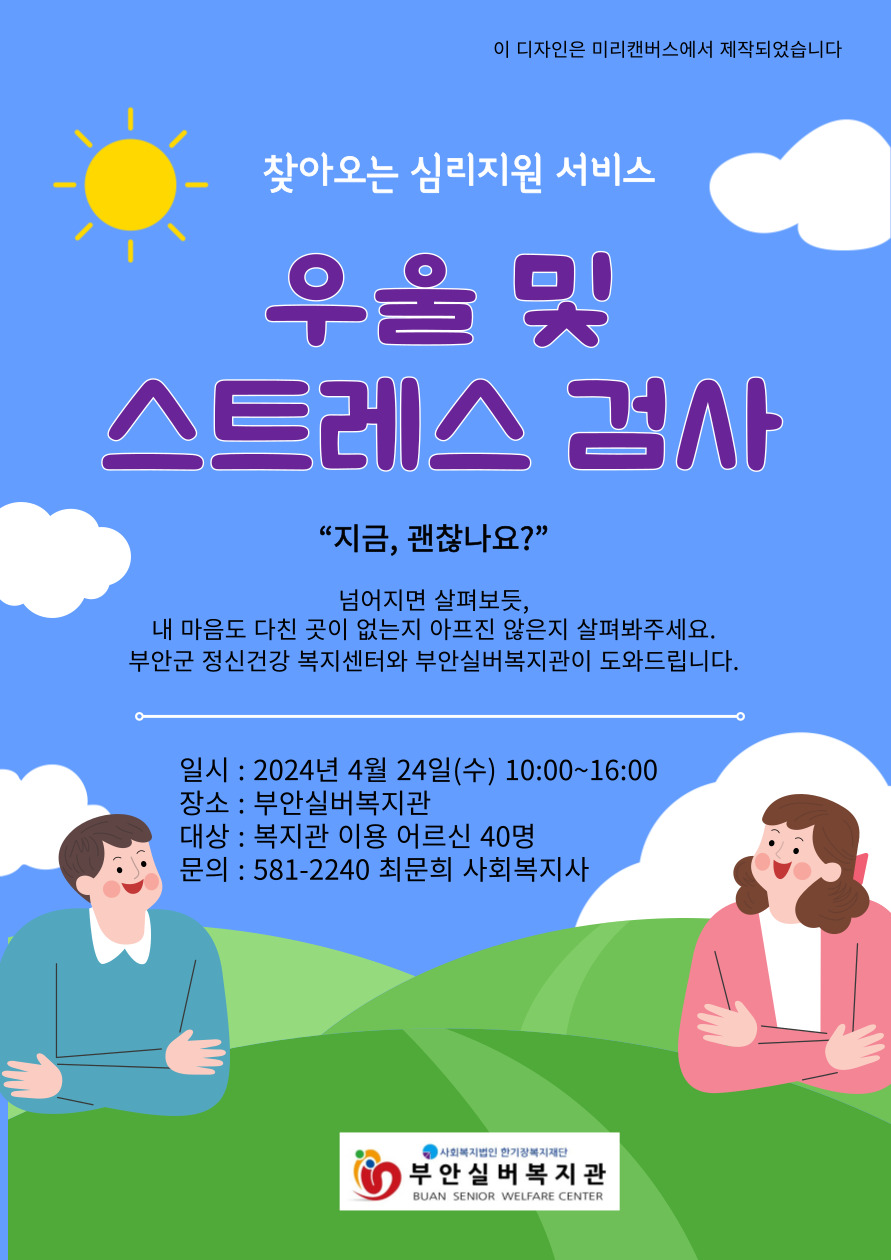 이 디자인은 미리캔버스에서 제작되었습니다

찾아오는 심리지원 서비스

우울 및
스트레스 검사

“지금, 괜찮나요?”

넘어지면 살펴보듯,
내 마음도 다친 곳이 없는지 아프진 않은지 살펴봐주세요.
부안군 정신건강 복지센터와 부안실버복지관이 도와드립니다.

일시 : 2024년 4월 24일(수) 10:00~16:00
장소 : 부안실버복지관
대상 : 복지관 이용 어르신 40명
문의 : 581-2240 최문희 사회복지사

사회복지법인 한기장복지재단
부안실버복지관
BUAN SENIOR WELFARE CENTER